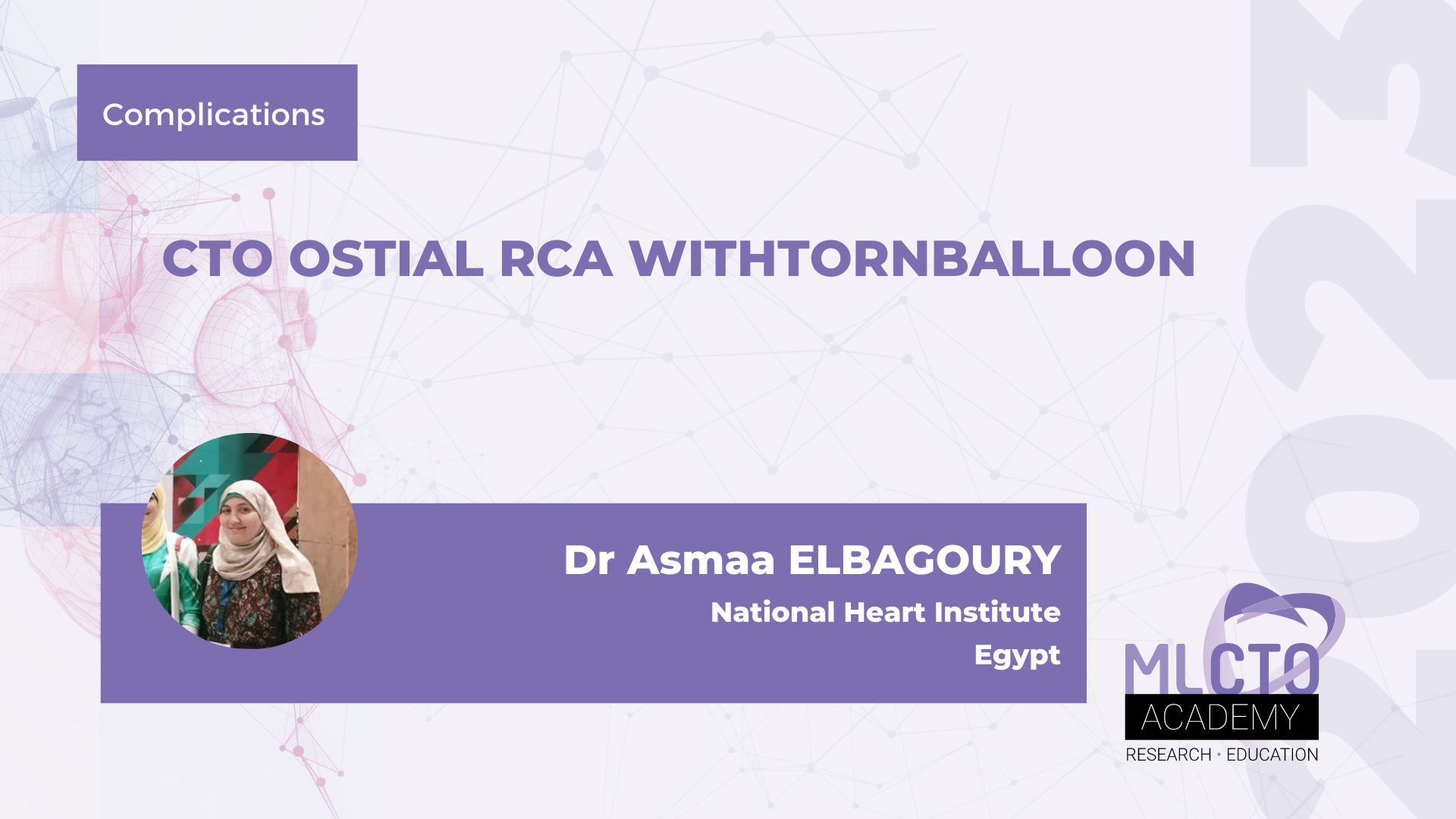 Complications

CTO OSTIAL RCA WITHTORNBALLOON

Dr Asmaa ELBAGOURY
National Heart Institute
Egypt

MLCTO
ACADEMY
RESEARCH • EDUCATION

2023